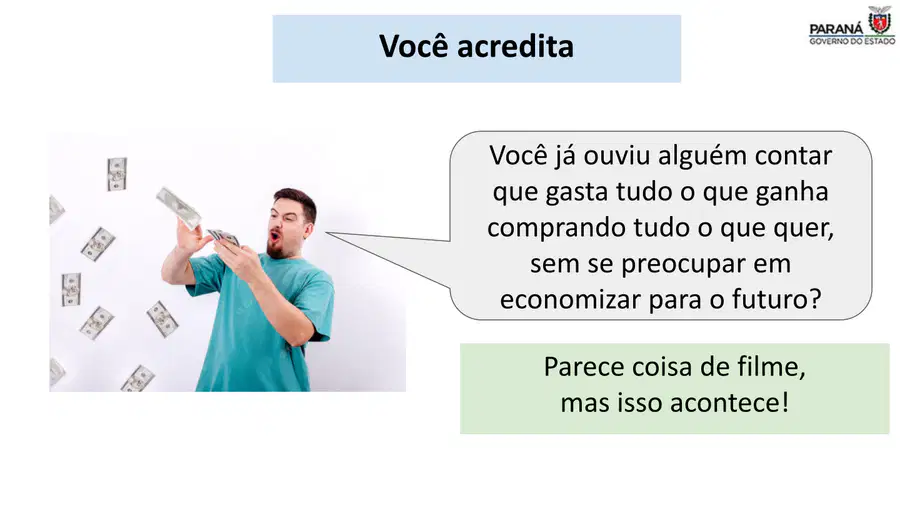 Você acredita

PARANÁ
GOVERNO DO ESTADO

Você já ouviu alguém contar que gasta tudo o que ganha comprando tudo o que quer, sem se preocupar em economizar para o futuro?

Parece coisa de filme, mas isso acontece!